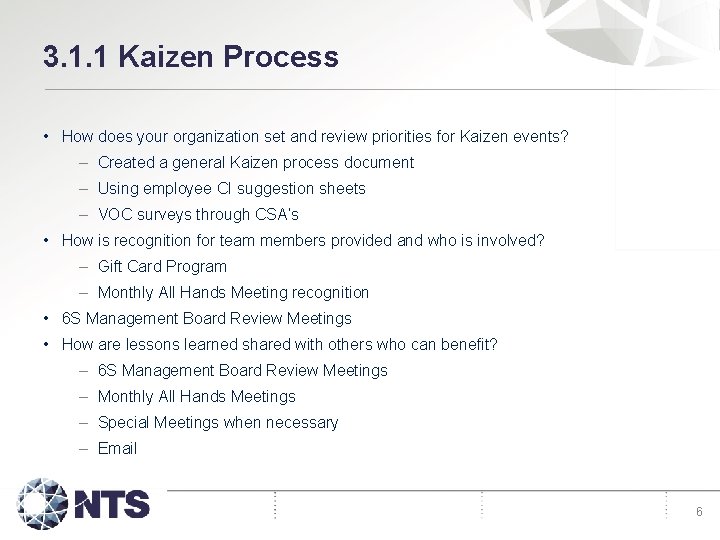 3.1.1 Kaizen Process

• How does your organization set and review priorities for Kaizen events?
– Created a general Kaizen process document
– Using employee CI suggestion sheets
– VOC surveys through CSA's
• How is recognition for team members provided and who is involved?
– Gift Card Program
– Monthly All Hands Meeting recognition
• 6S Management Board Review Meetings
• How are lessons learned shared with others who can benefit?
– 6S Management Board Review Meetings
– Monthly All Hands Meetings
– Special Meetings when necessary
– Email

NTS

6